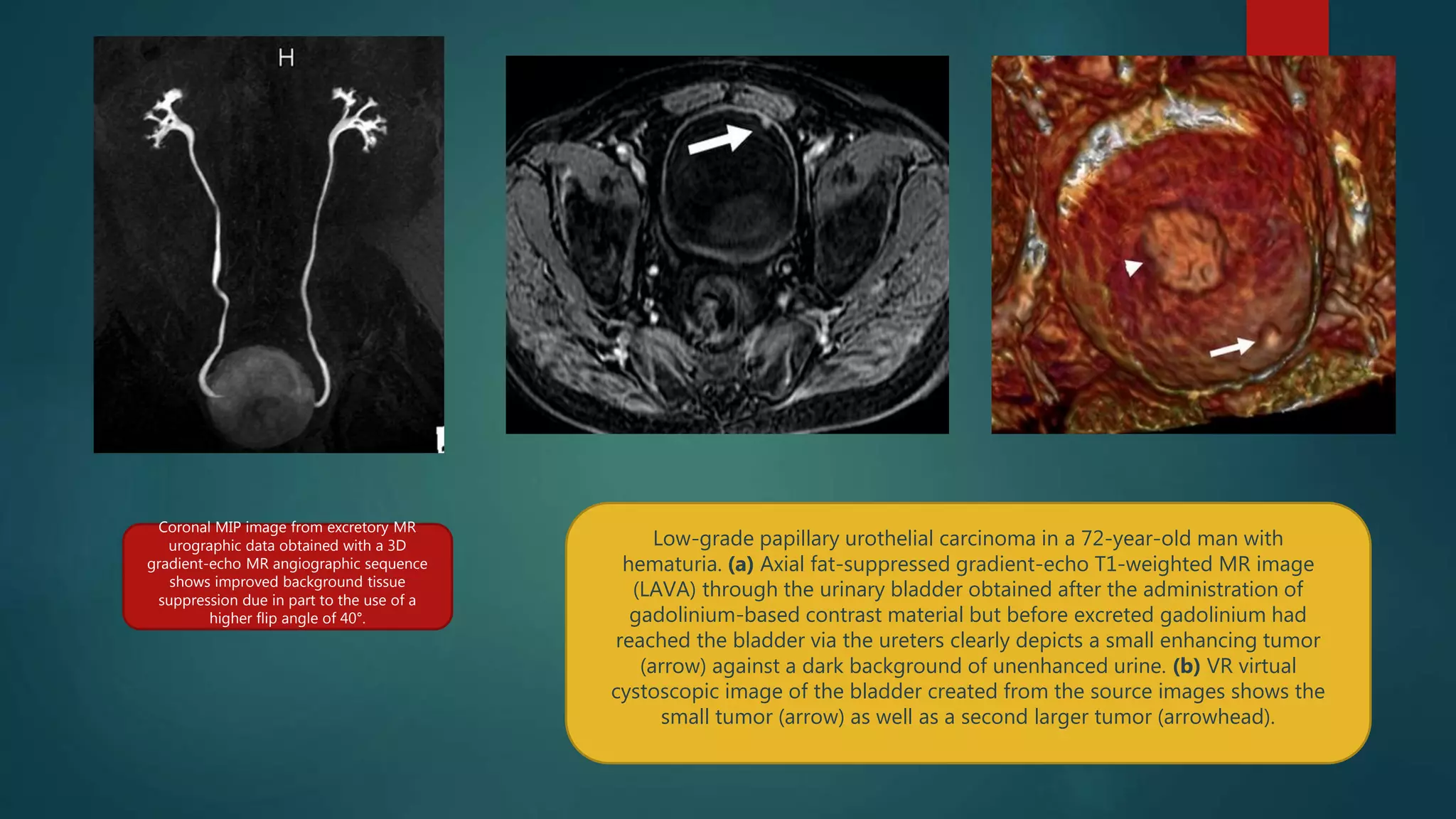 H

Coronal MIP image from excretory MR urographic data obtained with a 3D gradient-echo MR angiographic sequence shows improved background tissue suppression due in part to the use of a higher flip angle of 40°.

Low-grade papillary urothelial carcinoma in a 72-year-old man with hematuria. **(a)** Axial fat-suppressed gradient-echo T1-weighted MR image (LAVA) through the urinary bladder obtained after the administration of gadolinium-based contrast material but before excreted gadolinium had reached the bladder via the ureters clearly depicts a small enhancing tumor (arrow) against a dark background of unenhanced urine. **(b)** VR virtual cystoscopic image of the bladder created from the source images shows the small tumor (arrow) as well as a second larger tumor (arrowhead).